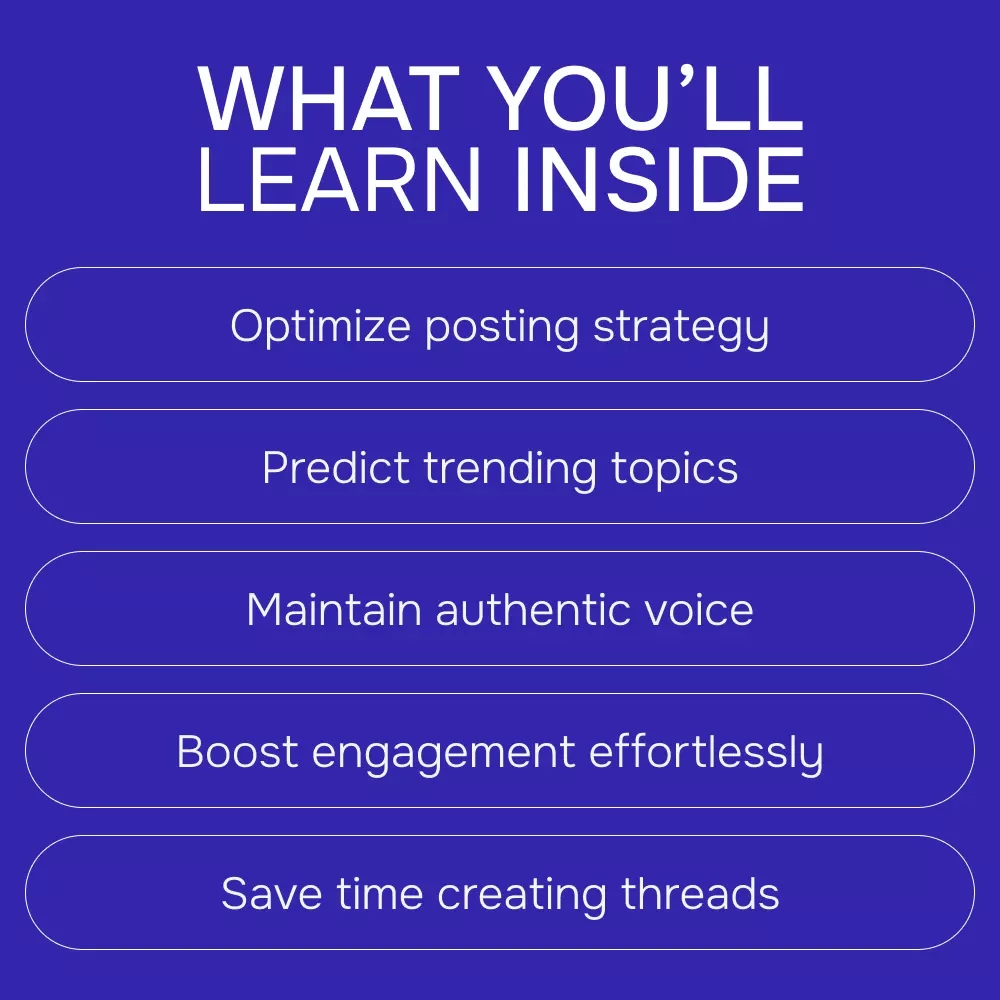 WHAT YOU’LL LEARN INSIDE

Optimize posting strategy

Predict trending topics

Maintain authentic voice

Boost engagement effortlessly

Save time creating threads